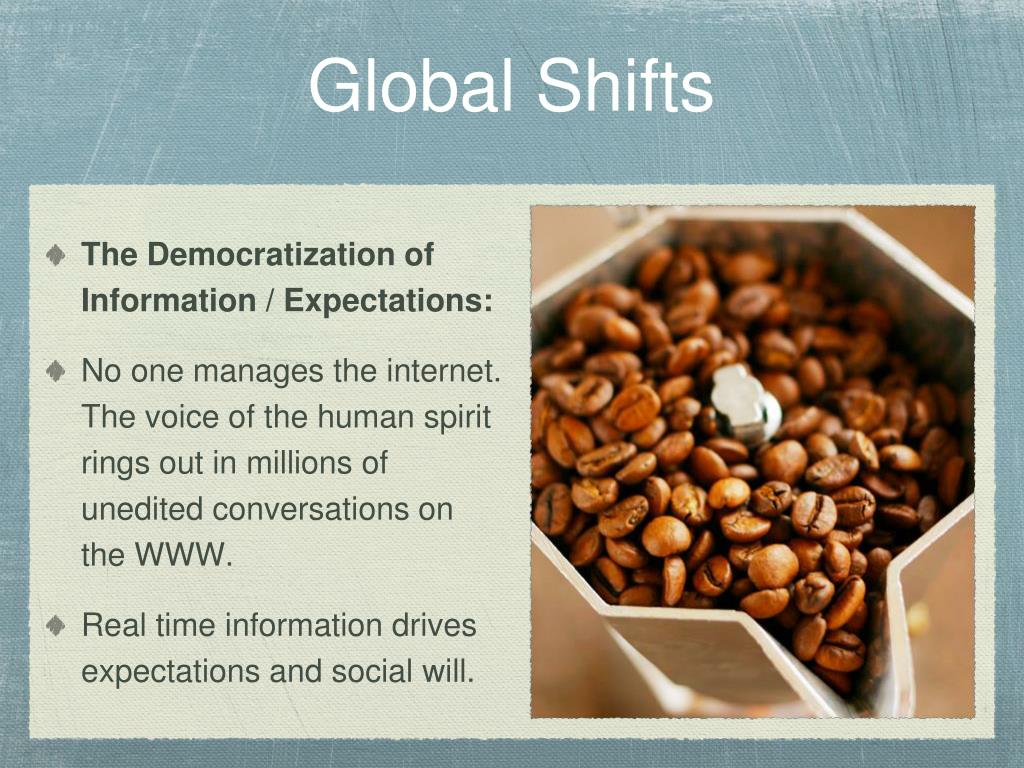 Global Shifts

The Democratization of Information / Expectations:

No one manages the internet. The voice of the human spirit rings out in millions of unedited conversations on the WWW.

Real time information drives expectations and social will.